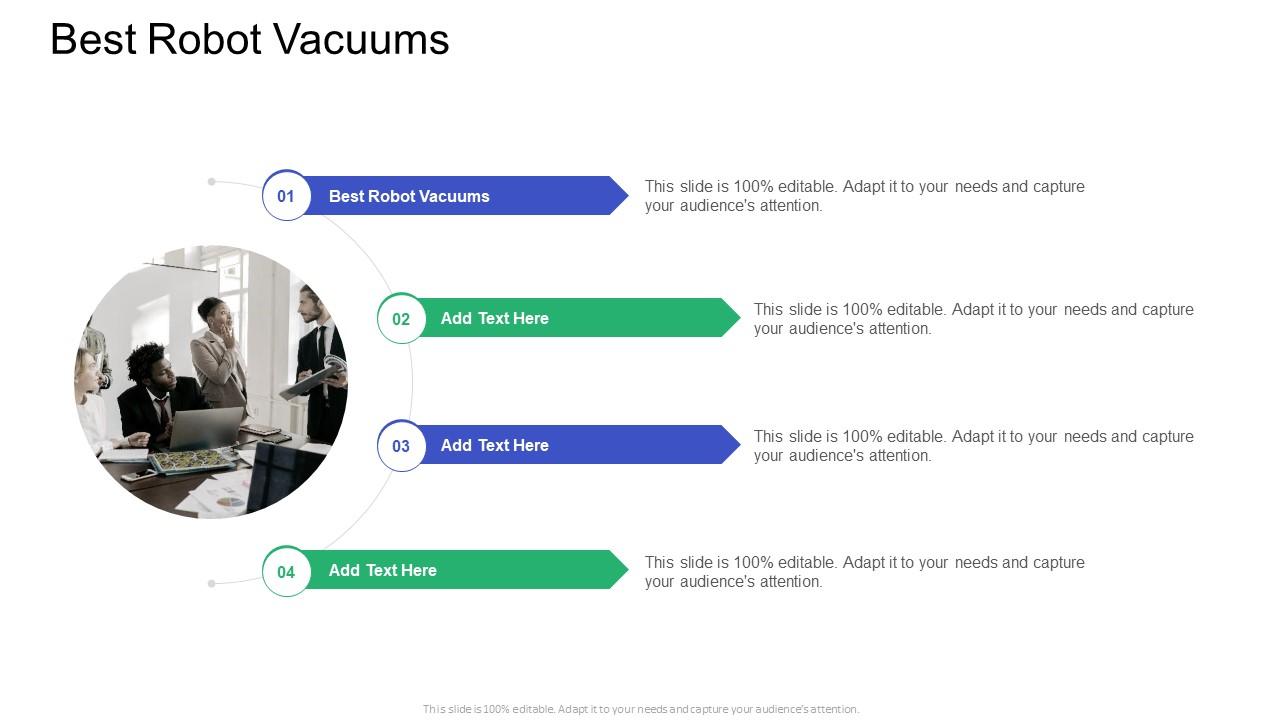 Best Robot Vacuums

01 Best Robot Vacuums

This slide is 100% editable. Adapt it to your needs and capture your audience's attention.

02 Add Text Here

This slide is 100% editable. Adapt it to your needs and capture your audience's attention.

03 Add Text Here

This slide is 100% editable. Adapt it to your needs and capture your audience's attention.

04 Add Text Here

This slide is 100% editable. Adapt it to your needs and capture your audience's attention.

This slide is 100% editable. Adapt it to your needs and capture your audience's attention.